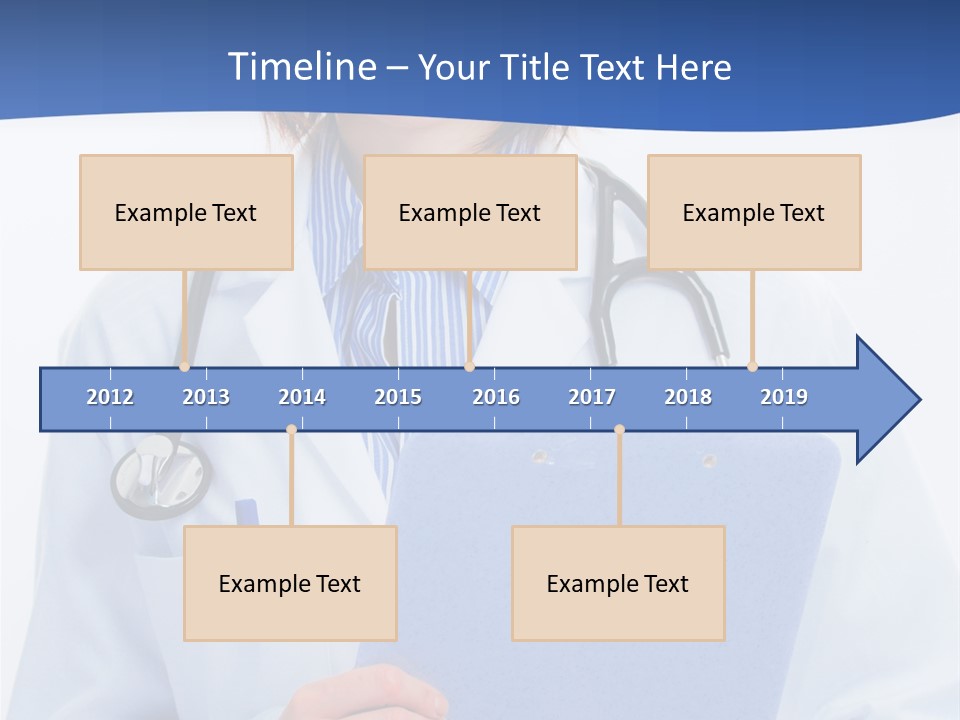 Timeline – Your Title Text Here

Example Text

Example Text

Example Text

2012 2013 2014 2015 2016 2017 2018 2019

Example Text

Example Text